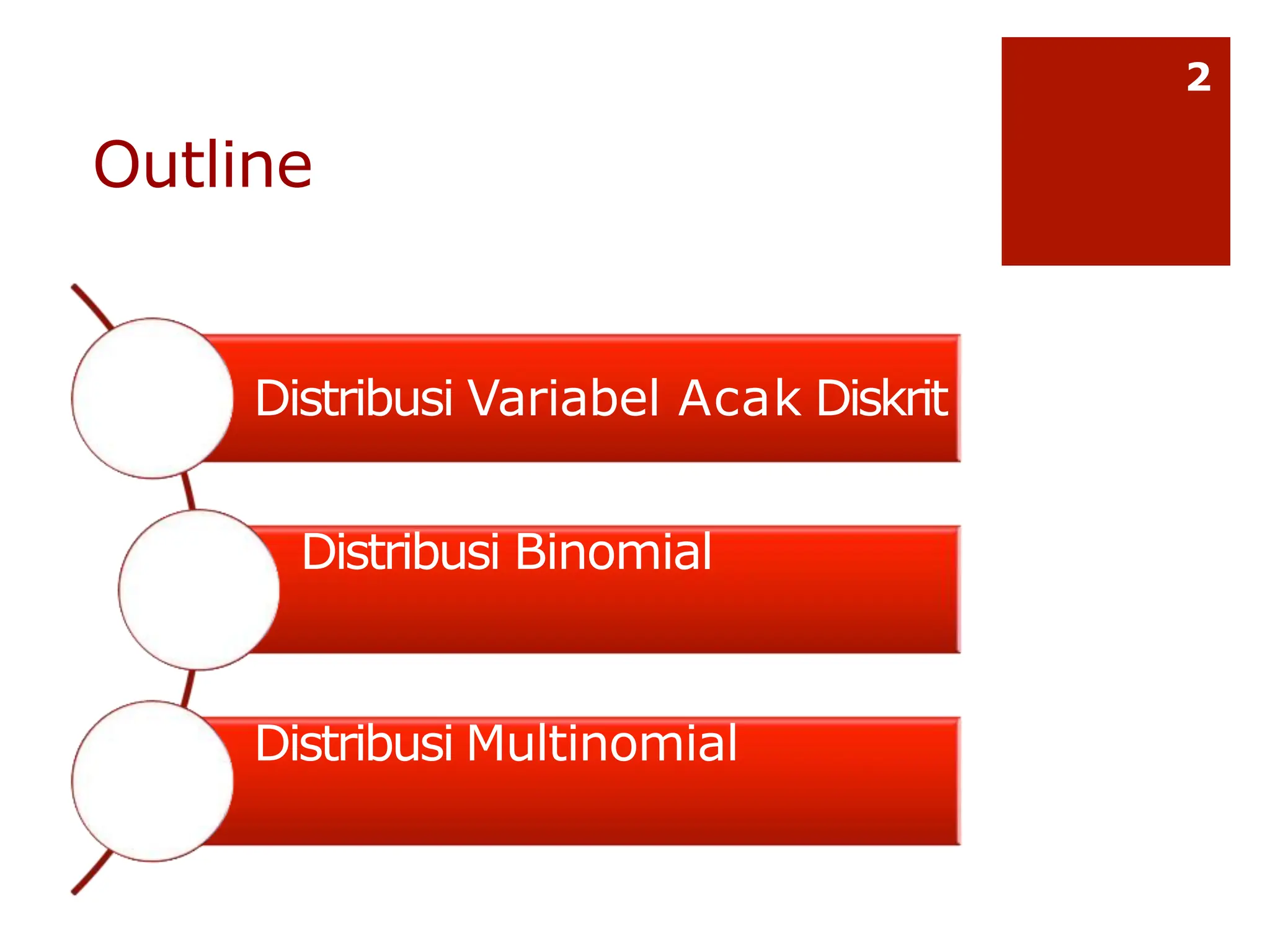 2

Outline

Distribusi Variabel Acak Diskrit

Distribusi Binomial

Distribusi Multinomial